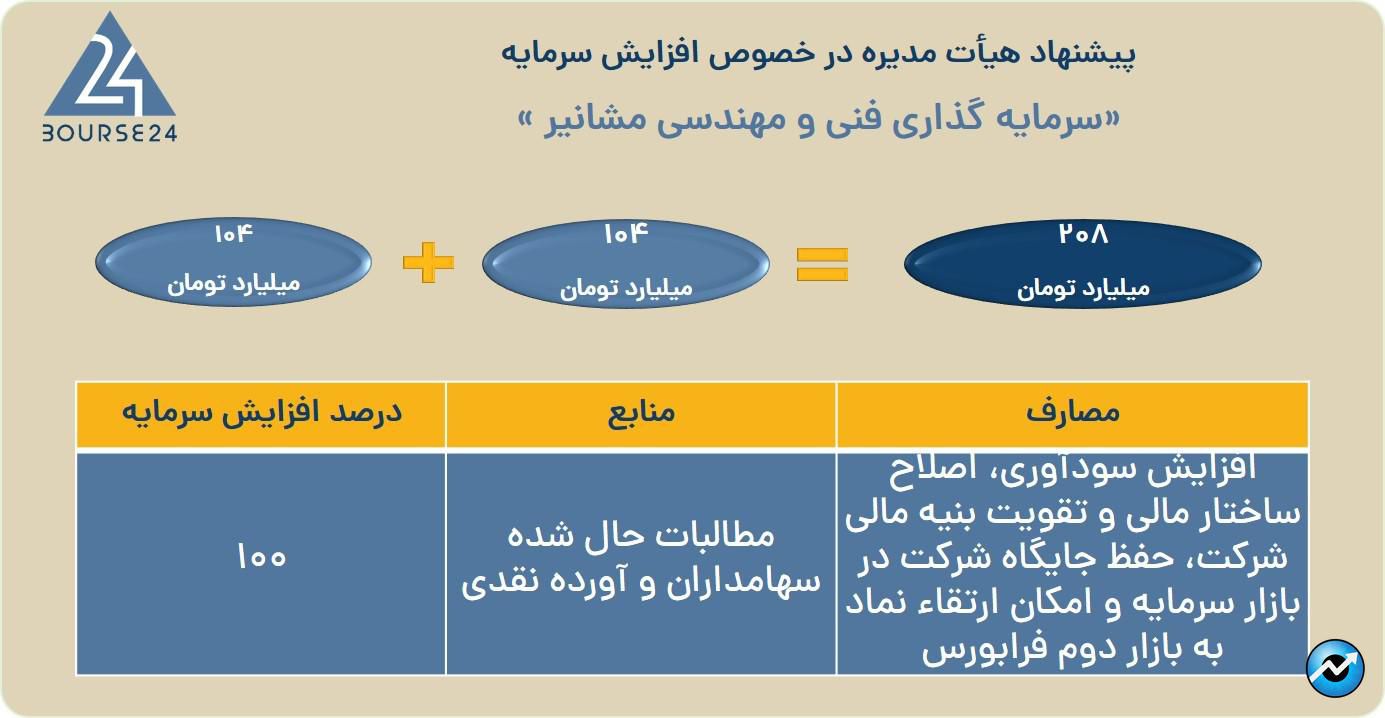 24
BOURSE24

پیشنهاد هیأت مدیره در خصوص افزایش سرمایه
«سرمایه گذاری فنی و مهندسی مشانیر »

۱۰۴
میلیارد تومان

+

۱۰۴
میلیارد تومان

=

۲۰۸
میلیارد تومان

| مصارف | منابع | درصد افزایش سرمایه |
|---|---|---|
| افزایش سودآوری، اصلاح ساختار مالی و تقویت بنیه مالی شرکت، حفظ جایگاه شرکت در بازار سرمایه و امکان ارتقاء نماد به بازار دوم فرابورس | مطالبات حال شده سهامداران و آورده نقدی | ۱۰۰ |